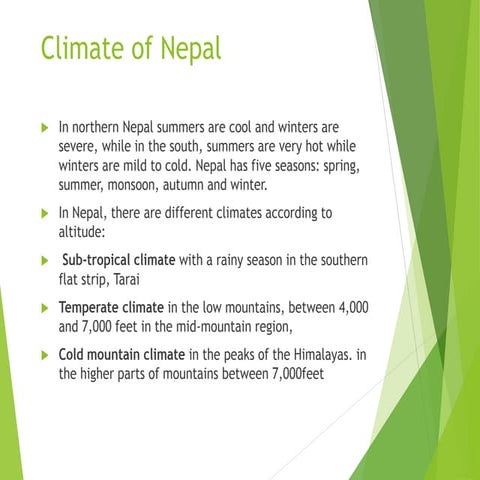 Climate of Nepal

In northern Nepal summers are cool and winters are severe, while in the south, summers are very hot while winters are mild to cold. Nepal has five seasons: spring, summer, monsoon, autumn and winter.

In Nepal, there are different climates according to altitude:

Sub-tropical climate with a rainy season in the southern flat strip, Tarai

Temperate climate in the low mountains, between 4,000 and 7,000 feet in the mid-mountain region,

Cold mountain climate in the peaks of the Himalayas. in the higher parts of mountains between 7,000feet